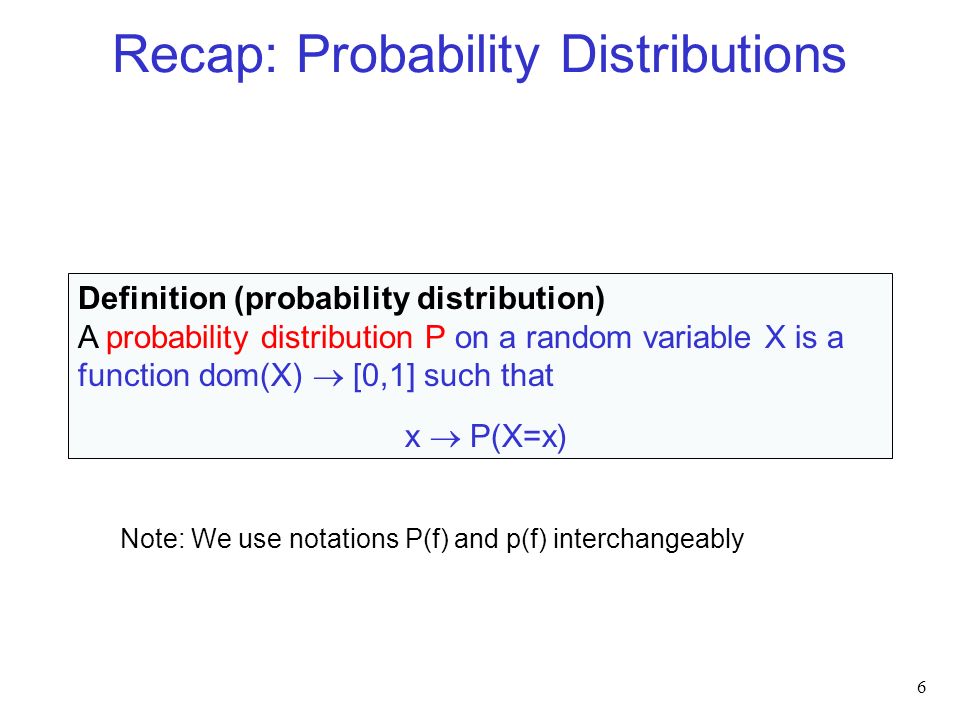 Recap: Probability Distributions

Definition (probability distribution)
A probability distribution P on a random variable X is a function dom(X) $\rightarrow$ [0,1] such that

x $\rightarrow$ P(X=x)

Note: We use notations P(f) and p(f) interchangeably

6